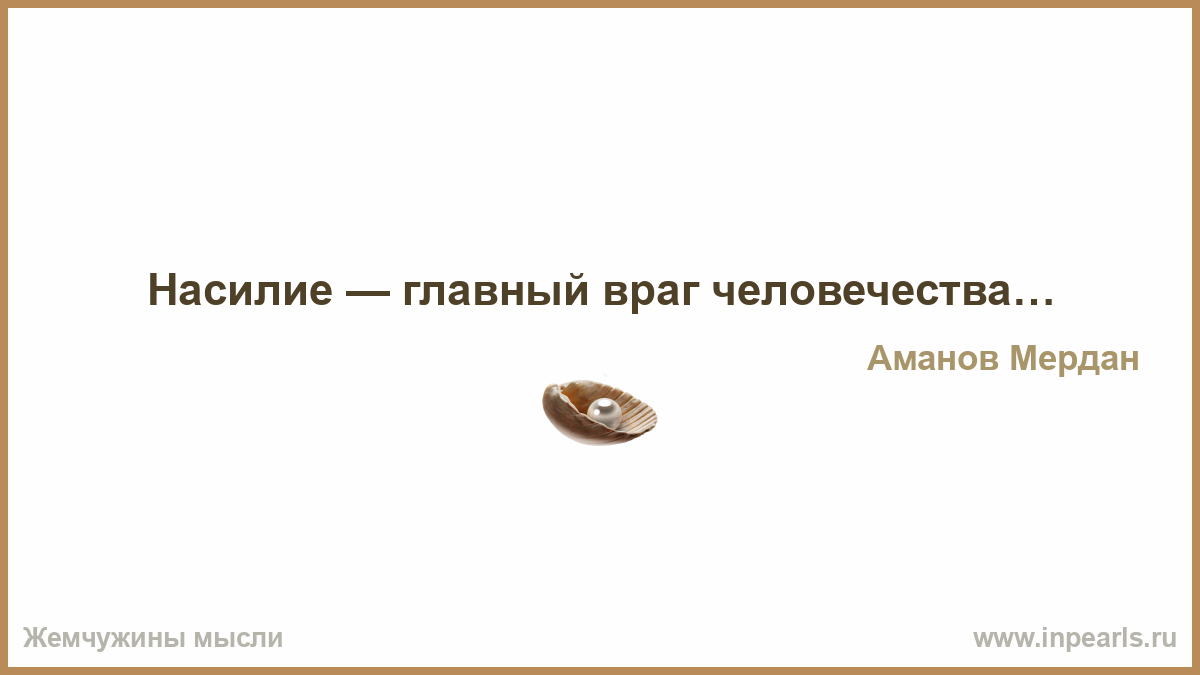 Насилие — главный враг человечества…

Аманов Мердан

Жемчужины мысли

www.inpearls.ru